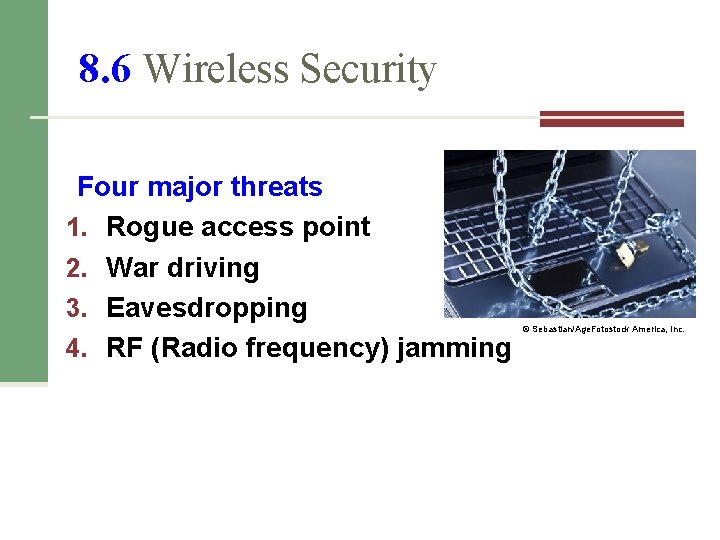 8.6 Wireless Security

Four major threats

1. Rogue access point
2. War driving
3. Eavesdropping
4. RF (Radio frequency) jamming

© Sebastian/AgeFotostock America, Inc.